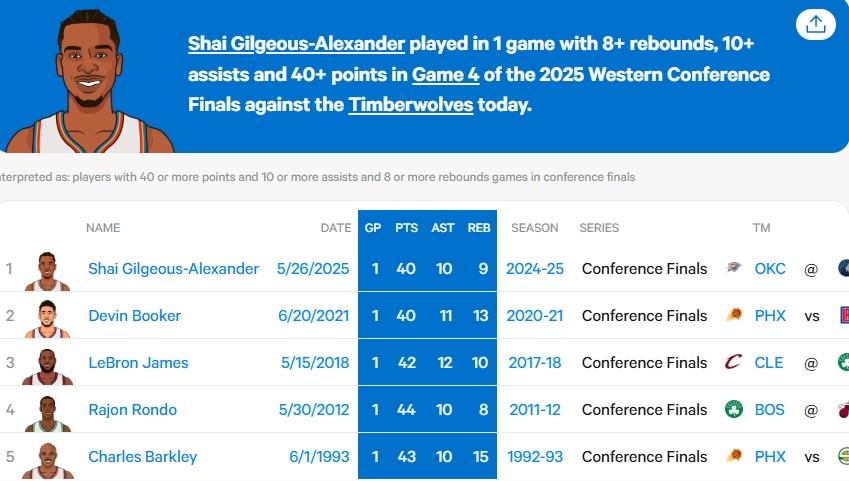 Shai Gilgeous-Alexander played in 1 game with 8+ rebounds, 10+ assists and 40+ points in Game 4 of the 2025 Western Conference Finals against the Timberwolves today.

nterpreted as: players with 40 or more points and 10 or more assists and 8 or more rebounds games in conference finals

| | NAME | DATE | GP | PTS | AST | REB | SEASON | SERIES | TM | |
|---|---|---|---|---|---|---|---|---|---|---|
| 1 | Shai Gilgeous-Alexander | 5/26/2025 | 1 | 40 | 10 | 9 | 2024-25 | Conference Finals | OKC | @ |
| 2 | Devin Booker | 6/20/2021 | 1 | 40 | 11 | 13 | 2020-21 | Conference Finals | PHX | vs |
| 3 | LeBron James | 5/15/2018 | 1 | 42 | 12 | 10 | 2017-18 | Conference Finals | CLE | @ |
| 4 | Rajon Rondo | 5/30/2012 | 1 | 44 | 10 | 8 | 2011-12 | Conference Finals | BOS | @ |
| 5 | Charles Barkley | 6/1/1993 | 1 | 43 | 10 | 15 | 1992-93 | Conference Finals | PHX | vs |